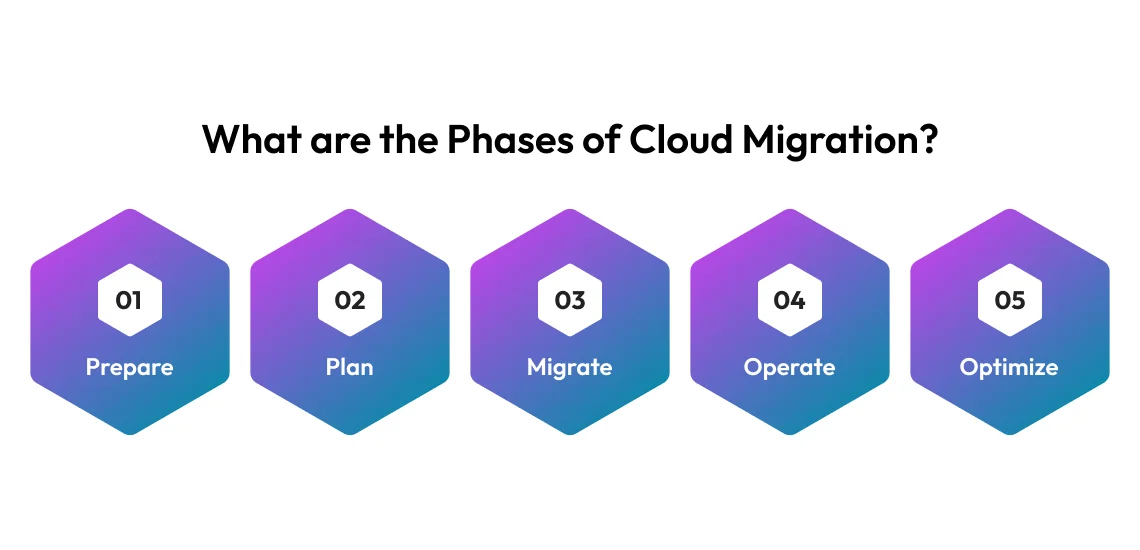 What are the Phases of Cloud Migration?

01
Prepare

02
Plan

03
Migrate

04
Operate

05
Optimize